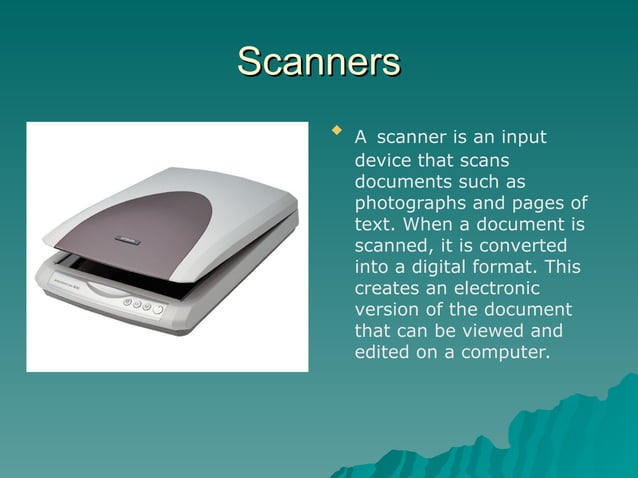 Scanners

A scanner is an input device that scans documents such as photographs and pages of text. When a document is scanned, it is converted into a digital format. This creates an electronic version of the document that can be viewed and edited on a computer.